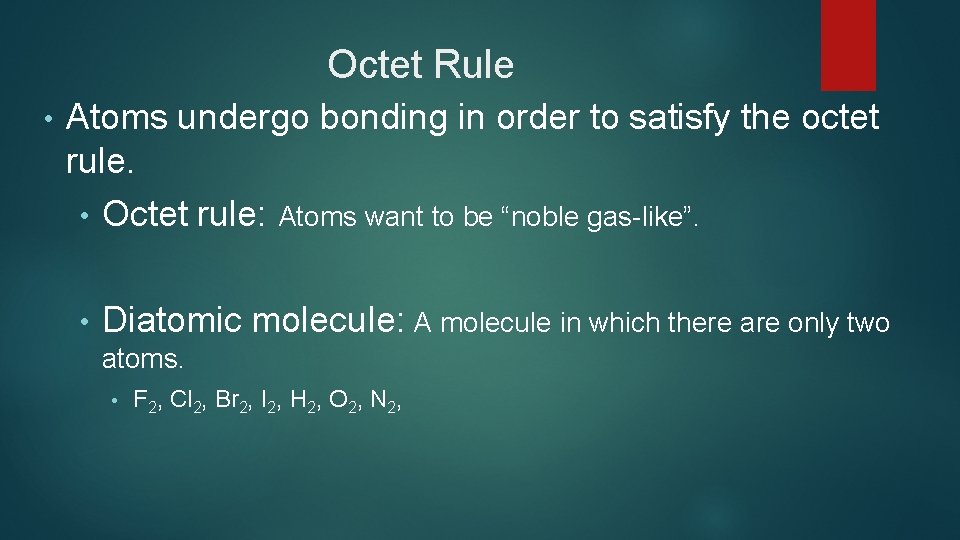 Octet Rule

• Atoms undergo bonding in order to satisfy the octet rule.

• Octet rule: Atoms want to be “noble gas-like”.

• Diatomic molecule: A molecule in which there are only two atoms.

• $F_2$, $Cl_2$, $Br_2$, $I_2$, $H_2$, $O_2$, $N_2$,